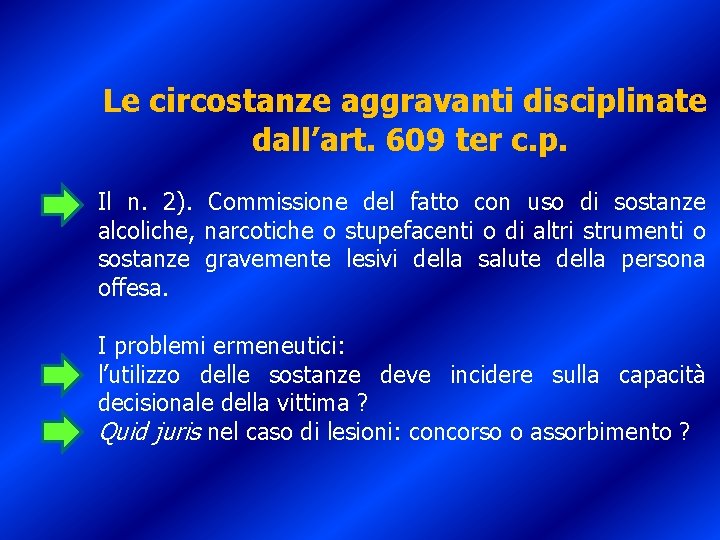 Le circostanze aggravanti disciplinate dall’art. 609 ter c.p.

Il n. 2). Commissione del fatto con uso di sostanze alcoliche, narcotiche o stupefacenti o di altri strumenti o sostanze gravemente lesivi della salute della persona offesa.

I problemi ermeneutici:
l’utilizzo delle sostanze deve incidere sulla capacità decisionale della vittima ?
Quid juris nel caso di lesioni: concorso o assorbimento ?